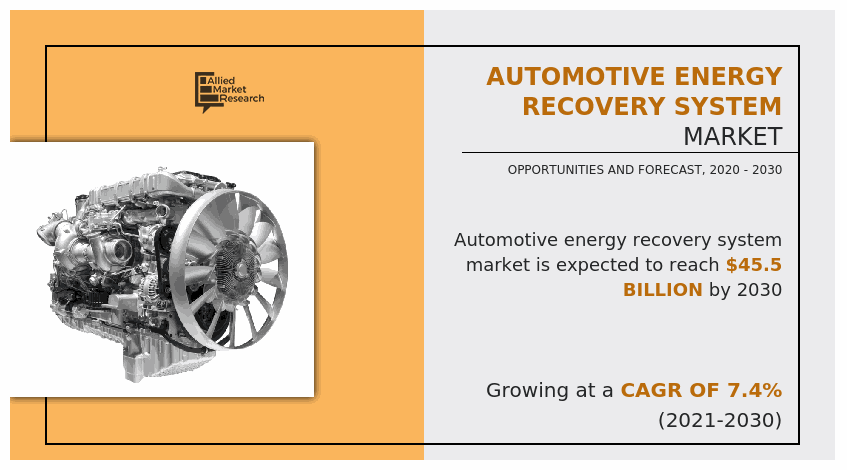 Allied Market Research

AUTOMOTIVE ENERGY RECOVERY SYSTEM MARKET

OPPORTUNITIES AND FORECAST, 2020 - 2030

Automotive energy recovery system market is expected to reach $45.5 BILLION by 2030

Growing at a CAGR OF 7.4% (2021-2030)